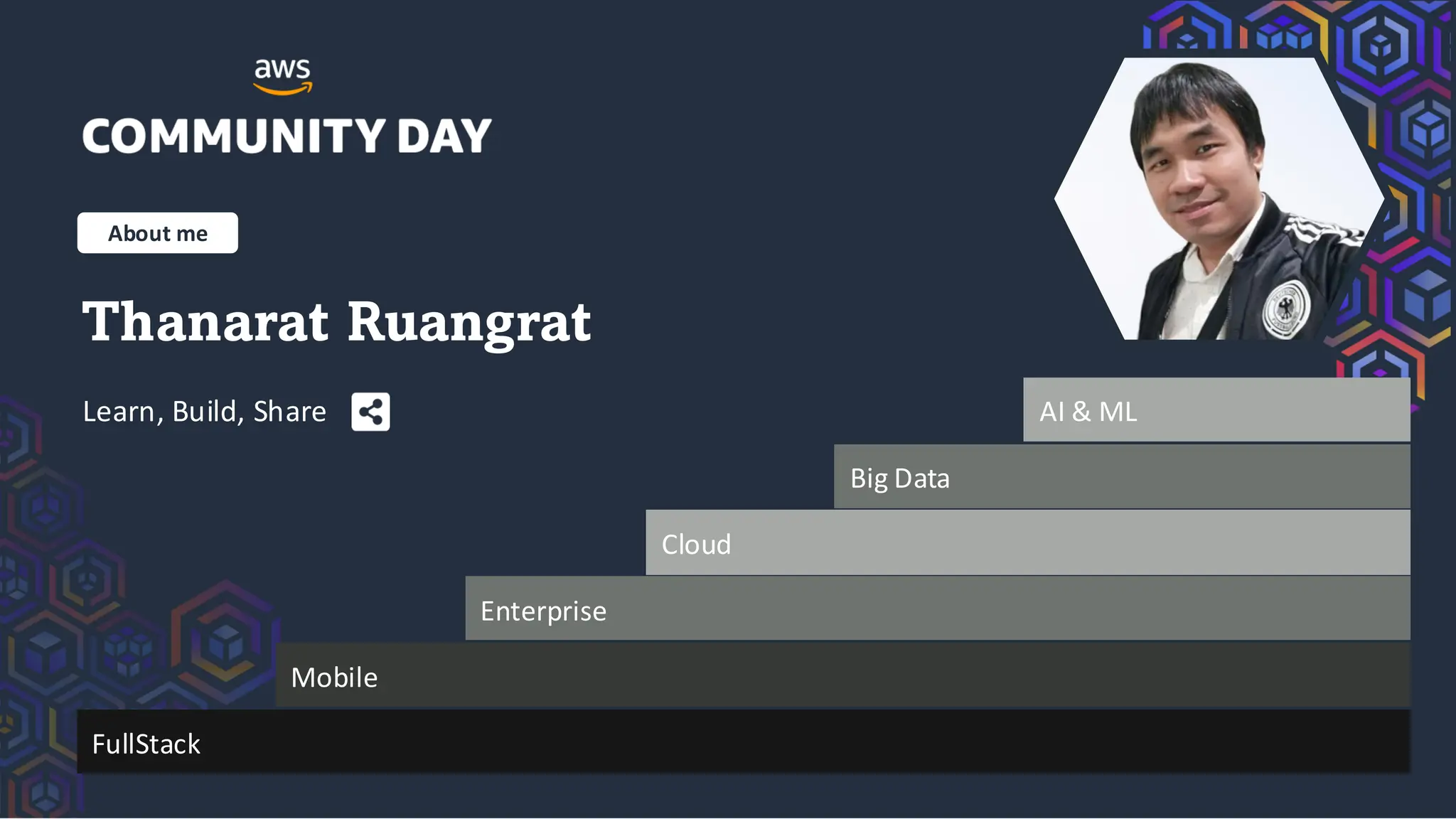 aws
COMMUNITY DAY

About me

Thanarat Ruangrat

Learn, Build, Share

AI & ML

Big Data

Cloud

Enterprise

Mobile

FullStack